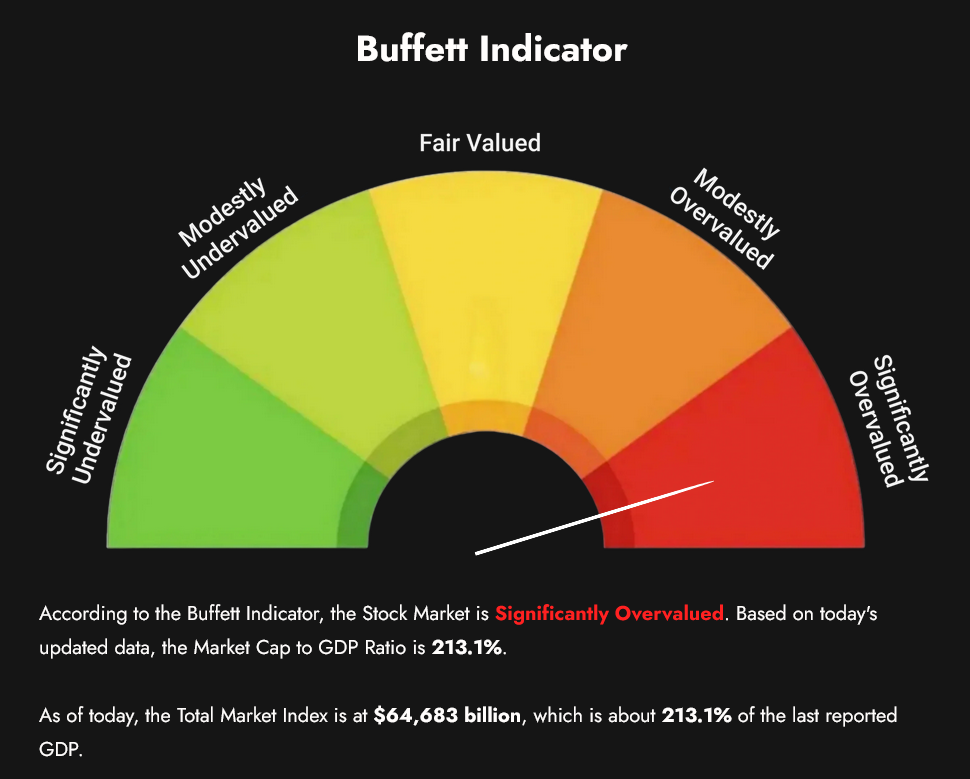 Buffett Indicator

Significantly Undervalued

Modestly Undervalued

Fair Valued

Modestly Overvalued

Significantly Overvalued

According to the Buffett Indicator, the Stock Market is Significantly Overvalued. Based on today's updated data, the Market Cap to GDP Ratio is 213.1%.

As of today, the Total Market Index is at $64,683 billion, which is about 213.1% of the last reported GDP.